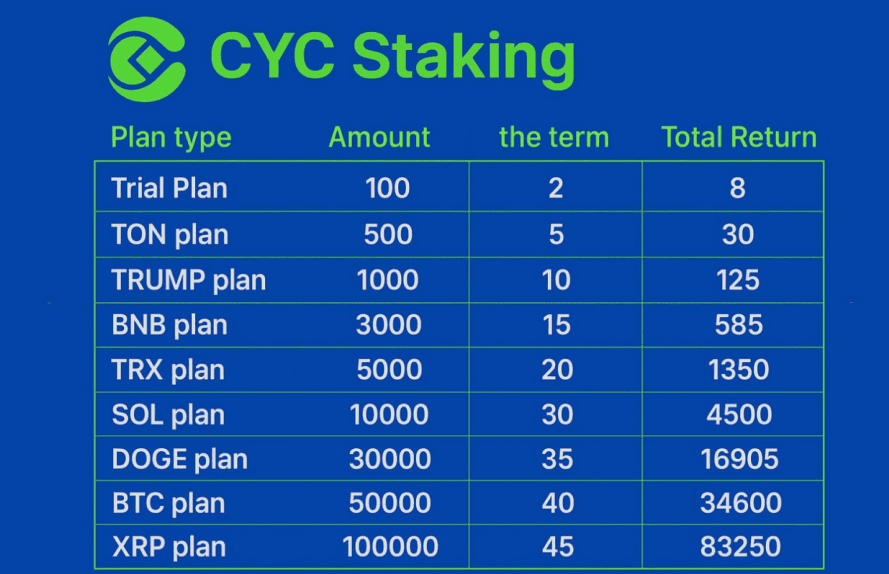 CYC Staking

| Plan type | Amount | the term | Total Return |
|---|---|---|---|
| Trial Plan | 100 | 2 | 8 |
| TON plan | 500 | 5 | 30 |
| TRUMP plan | 1000 | 10 | 125 |
| BNB plan | 3000 | 15 | 585 |
| TRX plan | 5000 | 20 | 1350 |
| SOL plan | 10000 | 30 | 4500 |
| DOGE plan | 30000 | 35 | 16905 |
| BTC plan | 50000 | 40 | 34600 |
| XRP plan | 100000 | 45 | 83250 |